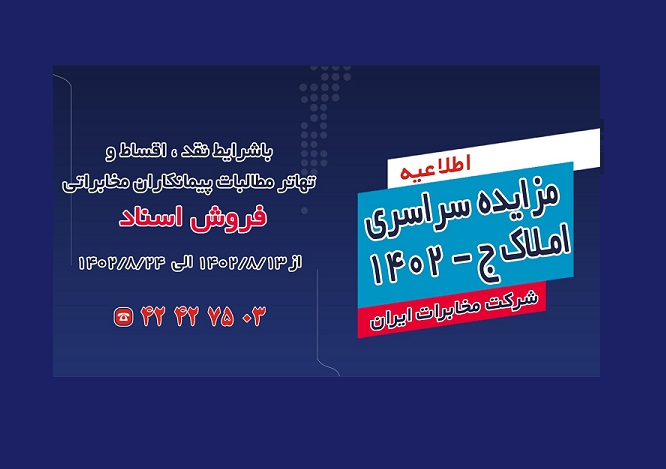 اطلاعیه
مزایده سراسری
املاک ج - ۱۴۰۲
شرکت مخابرات ایران

باشرایط نقد ، اقساط و
تهاتر مطالبات پیمانکاران مخابراتی
فروش اسناد
از ۱۴۰۲/۸/۱۳ الی ۱۴۰۲/۸/۲۴

۰۳ ۷۵ ۴۲ ۴۲